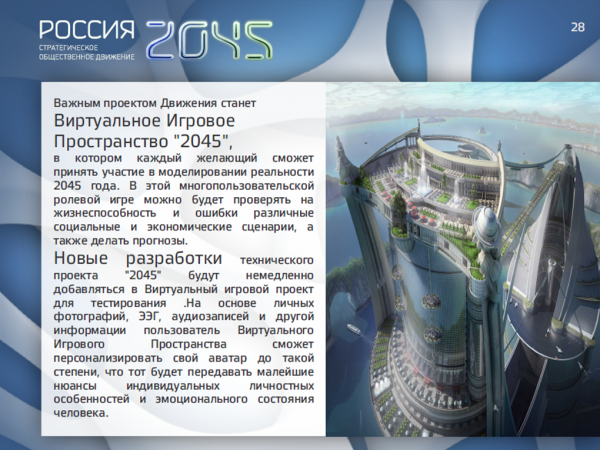 РОССИЯ 2045
СТРАТЕГИЧЕСКОЕ ОБЩЕСТВЕННОЕ ДВИЖЕНИЕ

28

Важным проектом Движения станет
Виртуальное Игровое Пространство "2045",
в котором каждый желающий сможет принять участие в моделировании реальности 2045 года. В этой многопользовательской ролевой игре можно будет проверять на жизнеспособность и ошибки различные социальные и экономические сценарии, а также делать прогнозы.

Новые разработки технического проекта "2045" будут немедленно добавляться в Виртуальный игровой проект для тестирования .На основе личных фотографий, ЭЭГ, аудиозаписей и другой информации пользователь Виртуального Игрового Пространства сможет персонализировать свой аватар до такой степени, что тот будет передавать малейшие нюансы индивидуальных личностных особенностей и эмоционального состояния человека.